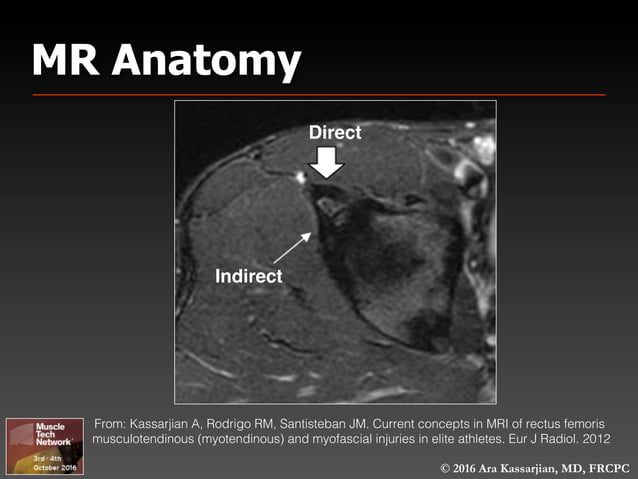 MR Anatomy

Direct

Indirect

Muscle Tech Network
3rd - 4th October 2016

From: Kassarjian A, Rodrigo RM, Santisteban JM. Current concepts in MRI of rectus femoris musculotendinous (myotendinous) and myofascial injuries in elite athletes. Eur J Radiol. 2012

© 2016 Ara Kassarjian, MD, FRCPC